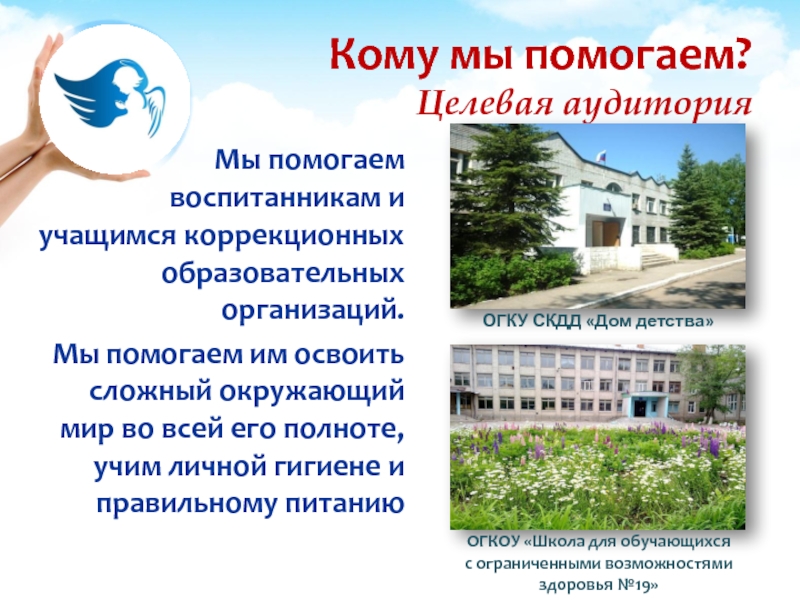 Кому мы помогаем?

Целевая аудитория

Мы помогаем воспитанникам и учащимся коррекционных образовательных организаций.

Мы помогаем им освоить сложный окружающий мир во всей его полноте, учим личной гигиене и правильному питанию

ОГКУ СКДД «Дом детства»

ОГКОУ «Школа для обучающихся с ограниченными возможностями здоровья №19»